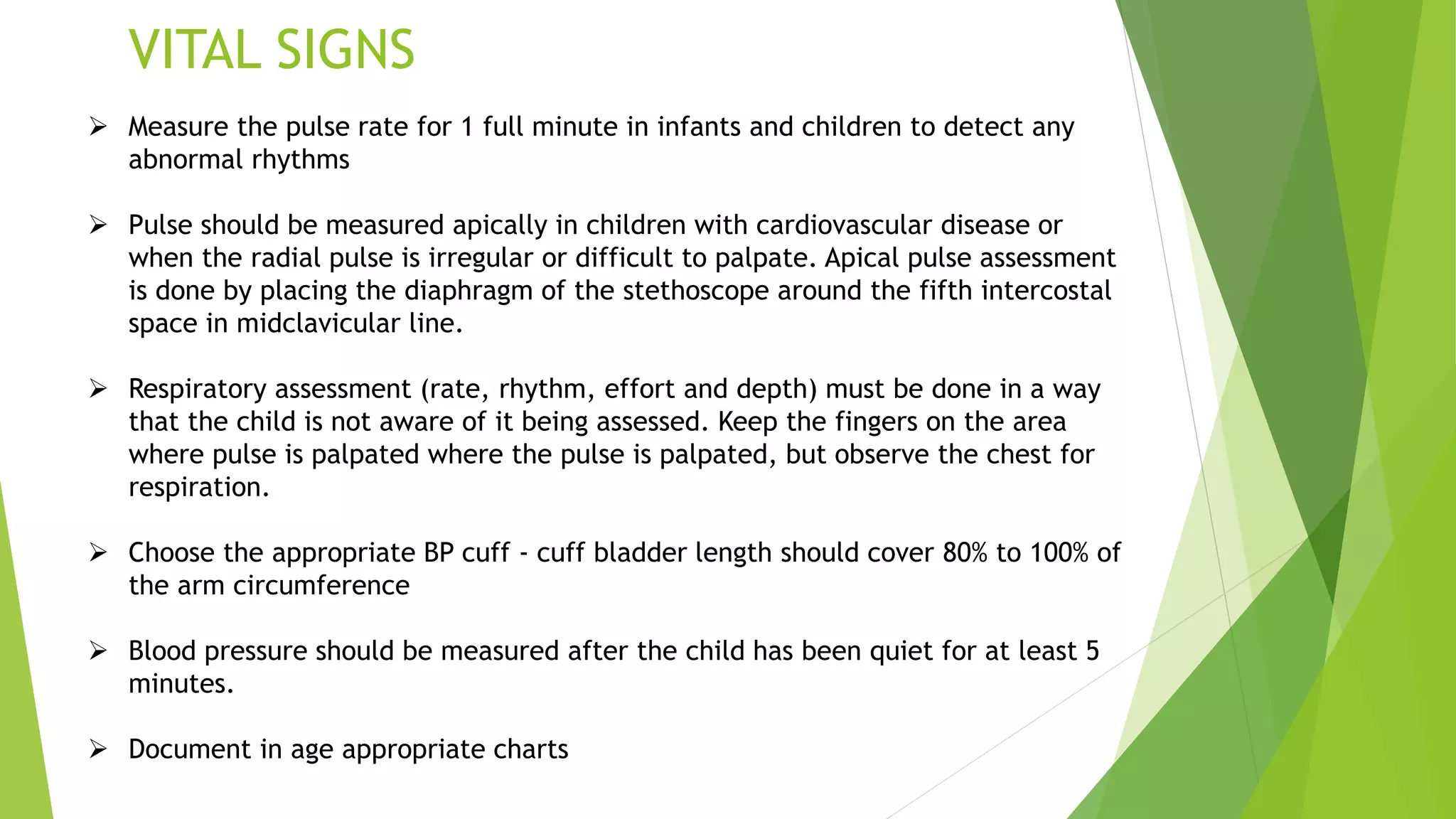 VITAL SIGNS

➢ Measure the pulse rate for 1 full minute in infants and children to detect any abnormal rhythms

➢ Pulse should be measured apically in children with cardiovascular disease or when the radial pulse is irregular or difficult to palpate. Apical pulse assessment is done by placing the diaphragm of the stethoscope around the fifth intercostal space in midclavicular line.

➢ Respiratory assessment (rate, rhythm, effort and depth) must be done in a way that the child is not aware of it being assessed. Keep the fingers on the area where pulse is palpated where the pulse is palpated, but observe the chest for respiration.

➢ Choose the appropriate BP cuff - cuff bladder length should cover 80% to 100% of the arm circumference

➢ Blood pressure should be measured after the child has been quiet for at least 5 minutes.

➢ Document in age appropriate charts